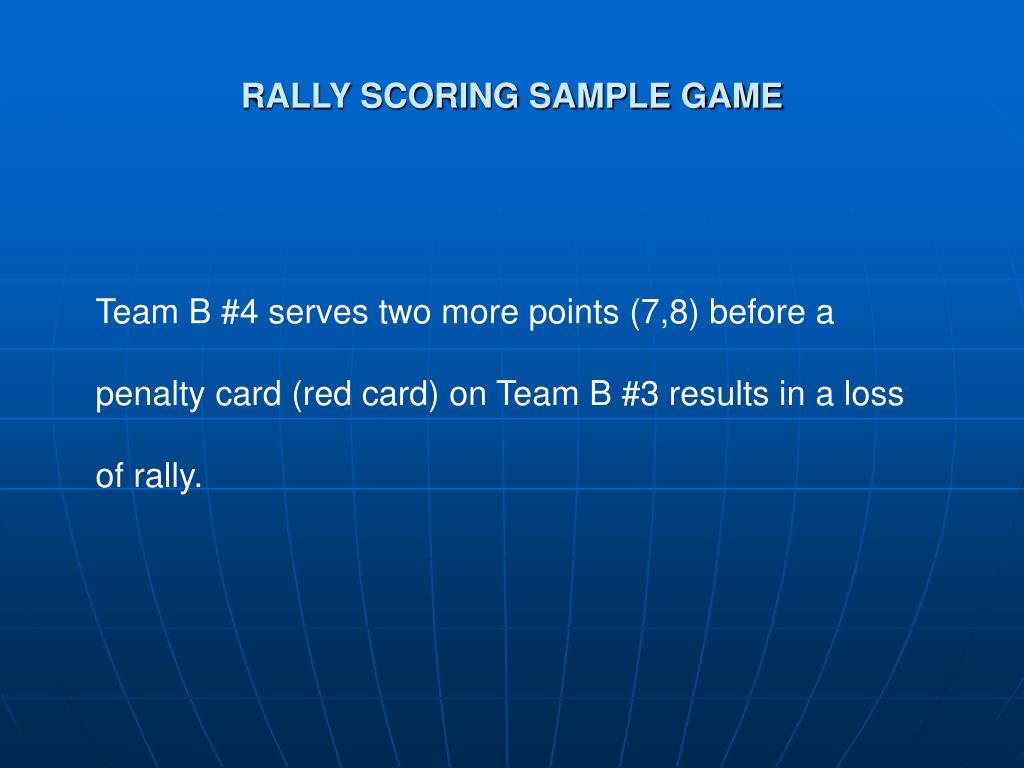 RALLY SCORING SAMPLE GAME

Team B #4 serves two more points (7,8) before a penalty card (red card) on Team B #3 results in a loss of rally.